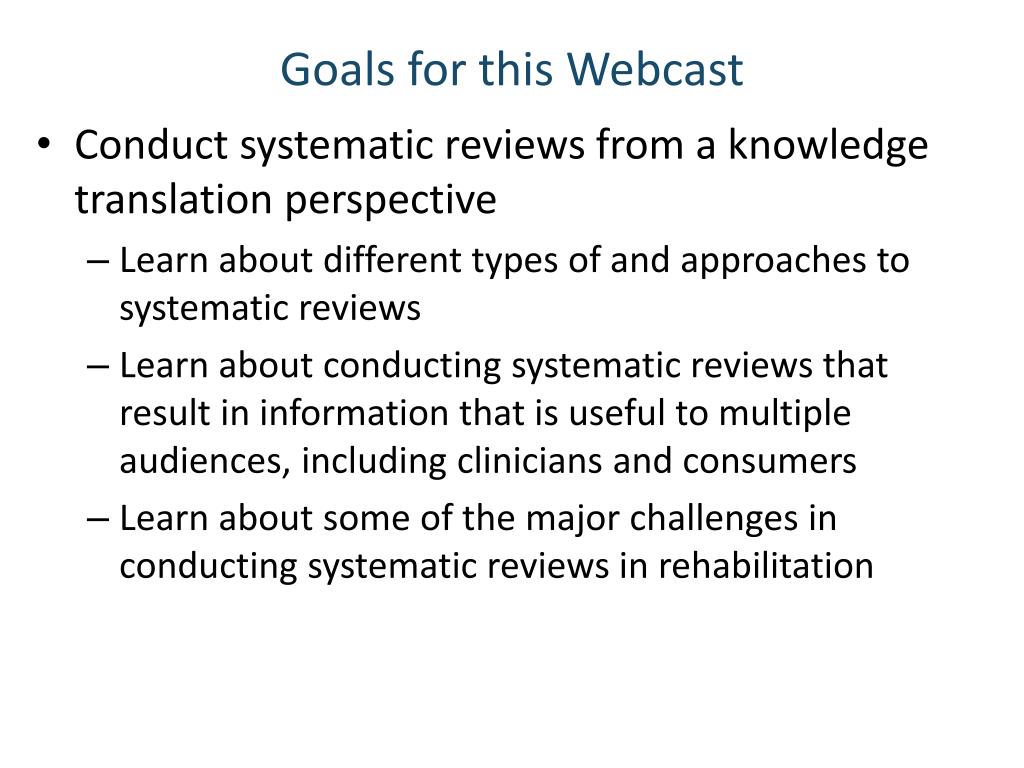 Goals for this Webcast

• Conduct systematic reviews from a knowledge translation perspective
– Learn about different types of and approaches to systematic reviews
– Learn about conducting systematic reviews that result in information that is useful to multiple audiences, including clinicians and consumers
– Learn about some of the major challenges in conducting systematic reviews in rehabilitation